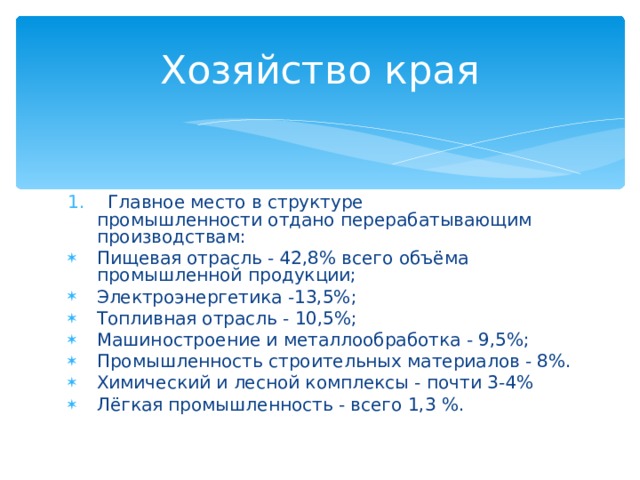 Хозяйство края

1. Главное место в структуре промышленности отдано перерабатывающим производствам:
✶ Пищевая отрасль - 42,8% всего объёма промышленной продукции;
✶ Электроэнергетика -13,5%;
✶ Топливная отрасль - 10,5%;
✶ Машиностроение и металлообработка - 9,5%;
✶ Промышленность строительных материалов - 8%.
✶ Химический и лесной комплексы - почти 3-4%
✶ Лёгкая промышленность - всего 1,3 %.